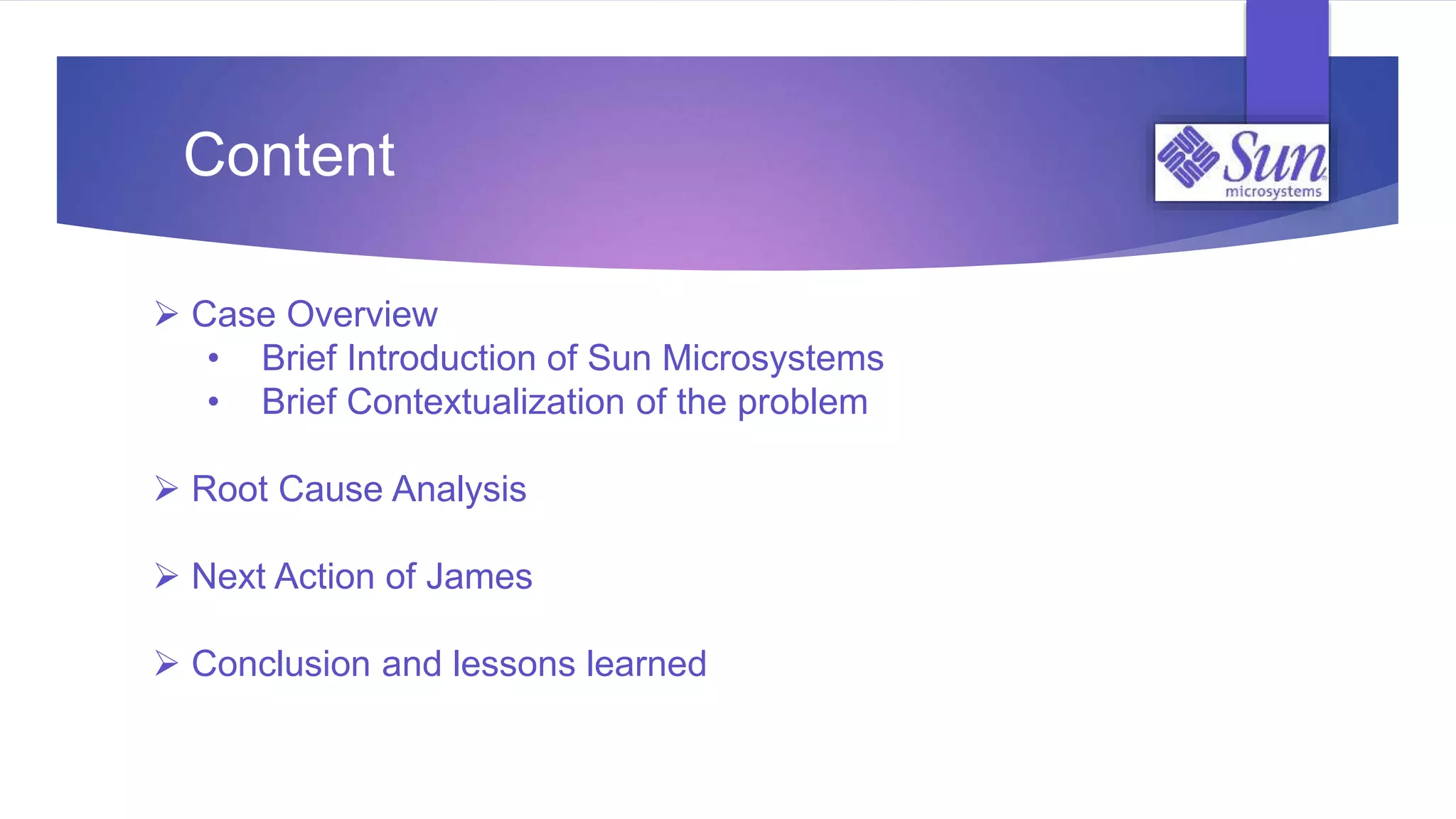 Content

Sun microsystems

➢ Case Overview
• Brief Introduction of Sun Microsystems
• Brief Contextualization of the problem

➢ Root Cause Analysis

➢ Next Action of James

➢ Conclusion and lessons learned